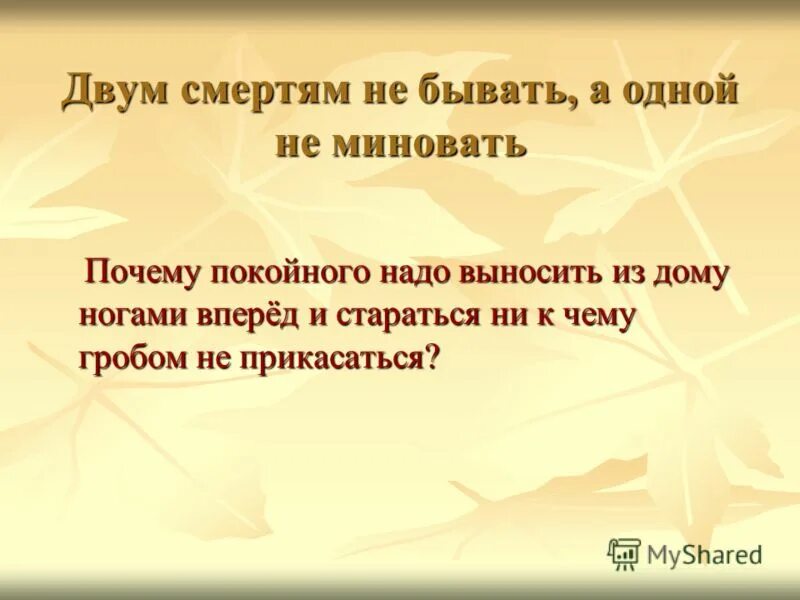 Двум смертям не бывать, а одной не миновать

Почему покойного надо выносить из дому ногами вперёд и стараться ни к чему гробом не прикасаться?

MyShared